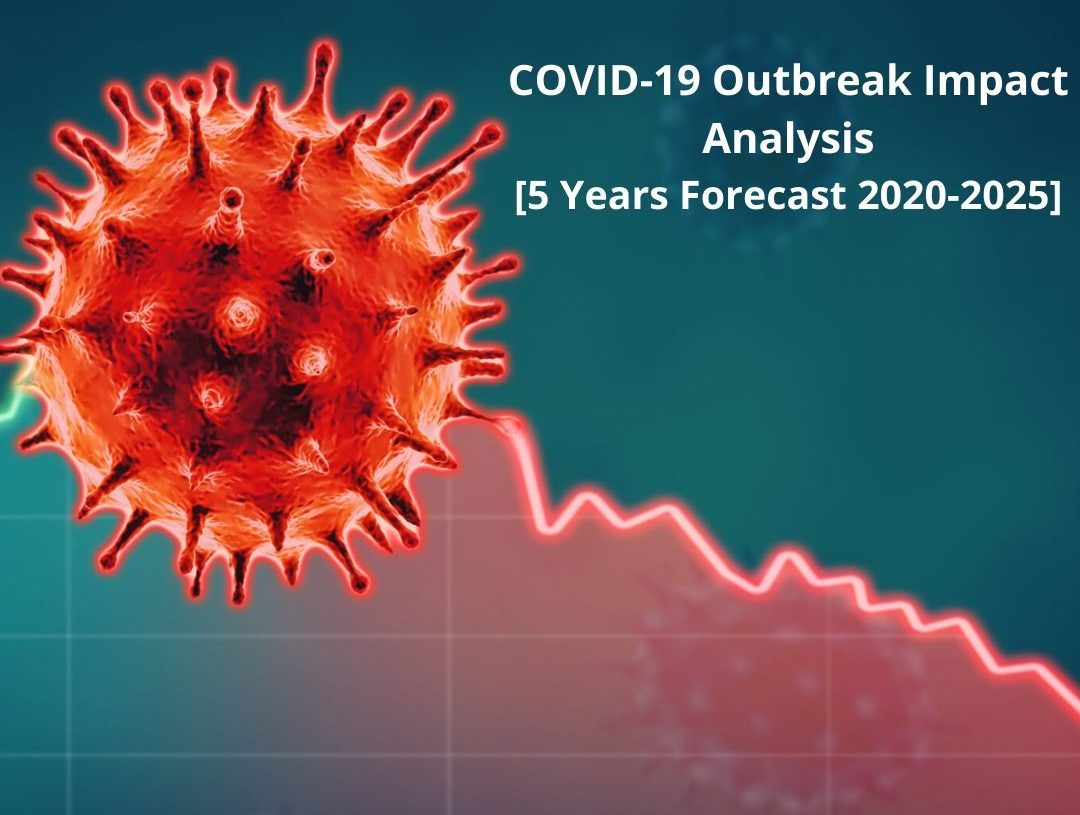 COVID-19 Outbreak Impact Analysis
[5 Years Forecast 2020-2025]